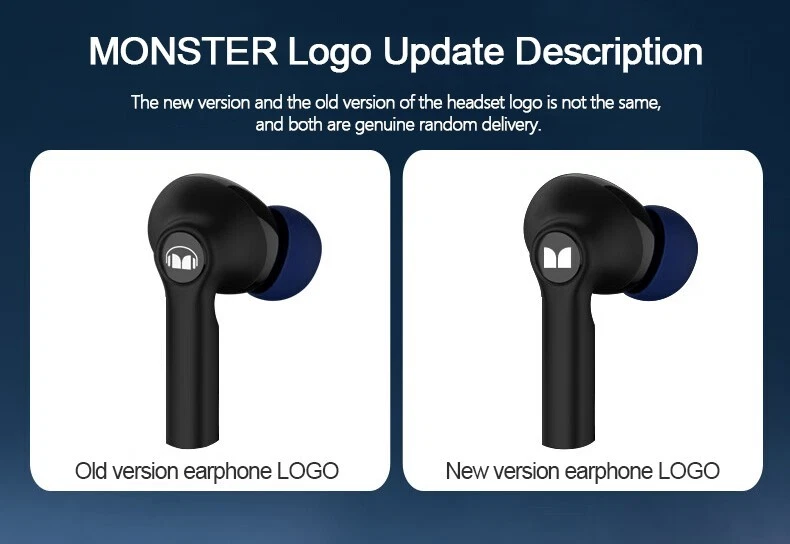 MONSTER Logo Update Description

The new version and the old version of the headset logo is not the same, and both are genuine random delivery.

Old version earphone LOGO

New version earphone LOGO